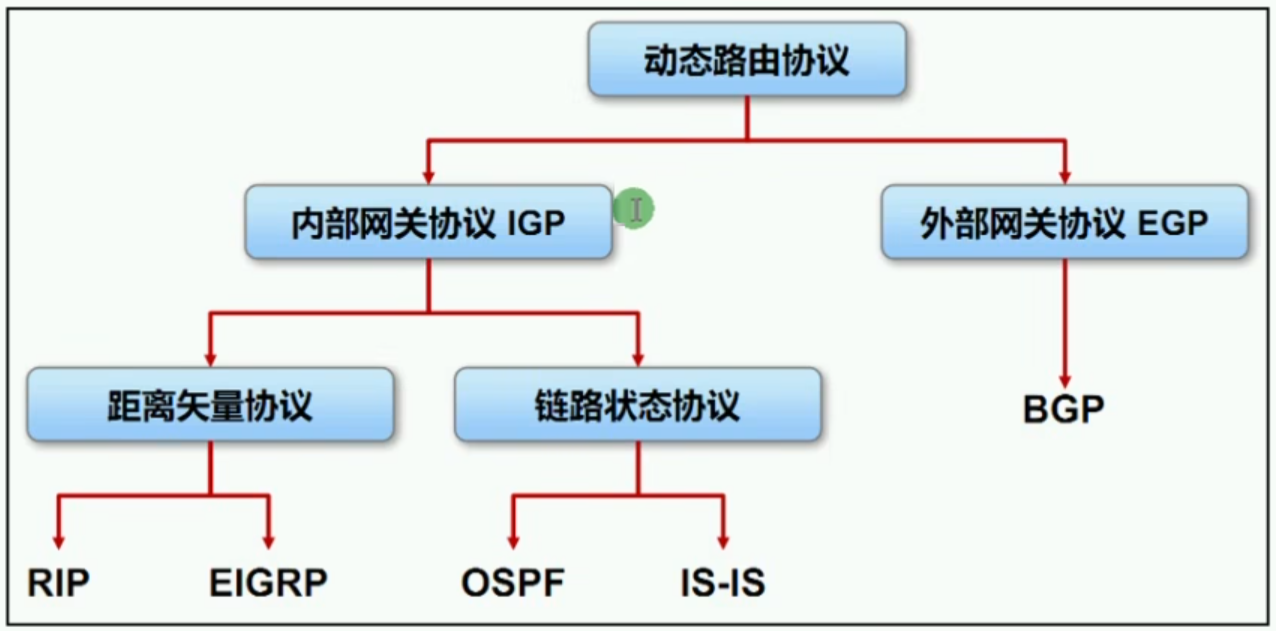 动态路由协议

内部网关协议 IGP

外部网关协议 EGP

距离矢量协议

链路状态协议

BGP

RIP

EIGRP

OSPF

IS-IS